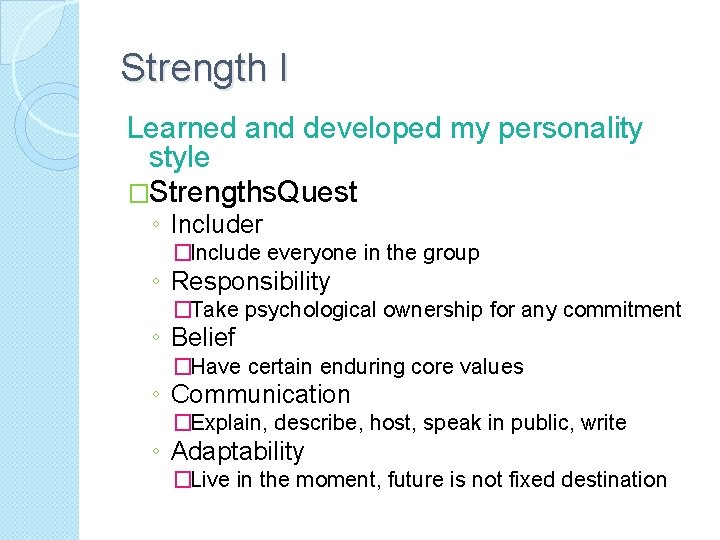 Strength I

Learned and developed my personality style

□StrengthsQuest

◦ Includer

□Include everyone in the group

◦ Responsibility

□Take psychological ownership for any commitment

◦ Belief

□Have certain enduring core values

◦ Communication

□Explain, describe, host, speak in public, write

◦ Adaptability

□Live in the moment, future is not fixed destination